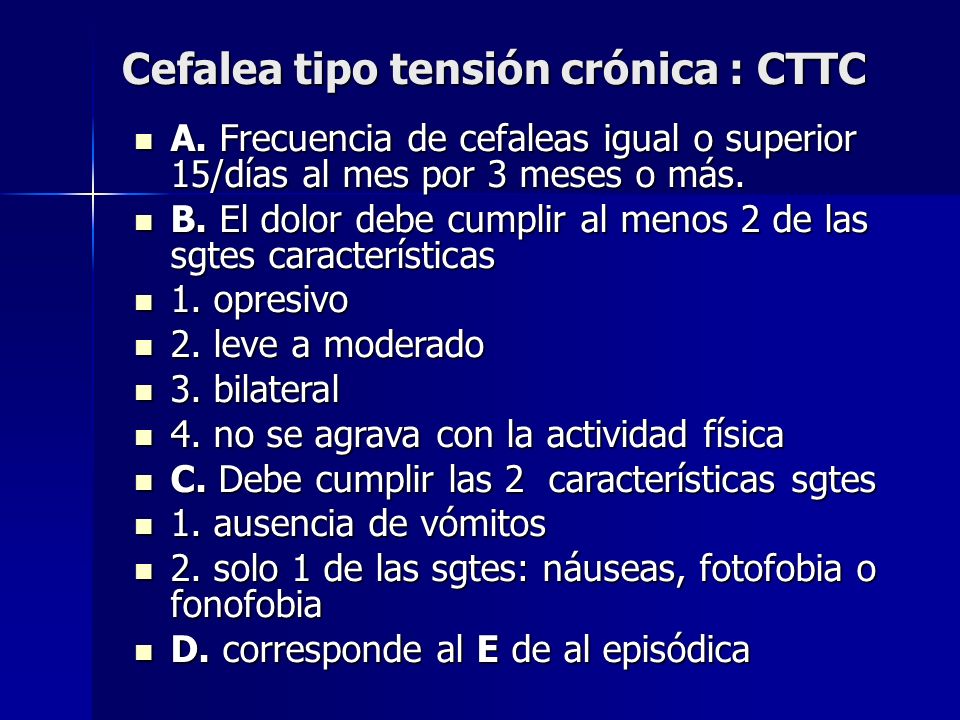 Cefalea tipo tensión crónica : CTTC

- A. Frecuencia de cefaleas igual o superior 15/días al mes por 3 meses o más.
- B. El dolor debe cumplir al menos 2 de las sgtes características
- 1. opresivo
- 2. leve a moderado
- 3. bilateral
- 4. no se agrava con la actividad física
- C. Debe cumplir las 2 características sgtes
- 1. ausencia de vómitos
- 2. solo 1 de las sgtes: náuseas, fotofobia o fonofobia
- D. corresponde al E de al episódica